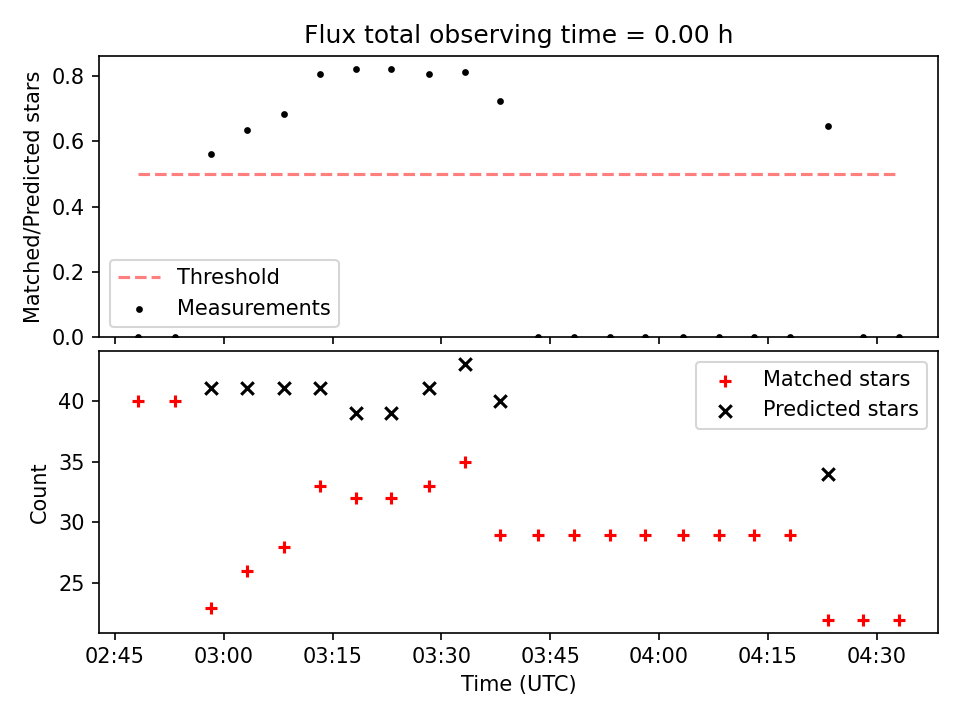 Flux total observing time = 0.00 h

Matched/Predicted stars

0.8
0.6
0.4
0.2
0.0

Threshold
Measurements

Count

40
35
30
25

Matched stars
Predicted stars

02:45 03:00 03:15 03:30 03:45 04:00 04:15 04:30

Time (UTC)